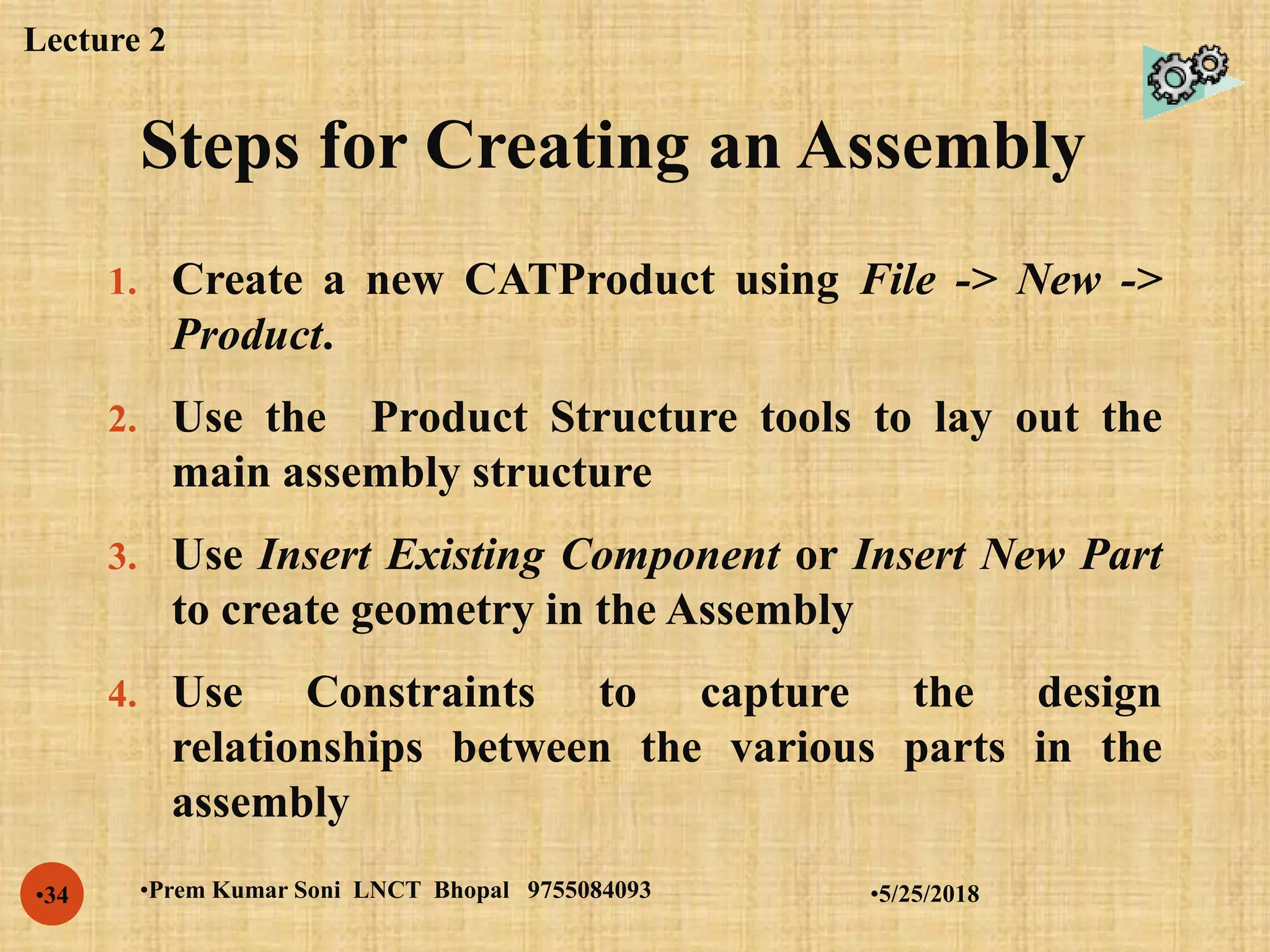 Lecture 2

Steps for Creating an Assembly

1. Create a new CATProduct using File -> New -> Product.

2. Use the Product Structure tools to lay out the main assembly structure

3. Use Insert Existing Component or Insert New Part to create geometry in the Assembly

4. Use Constraints to capture the design relationships between the various parts in the assembly

•34

•Prem Kumar Soni LNCT Bhopal 9755084093

•5/25/2018